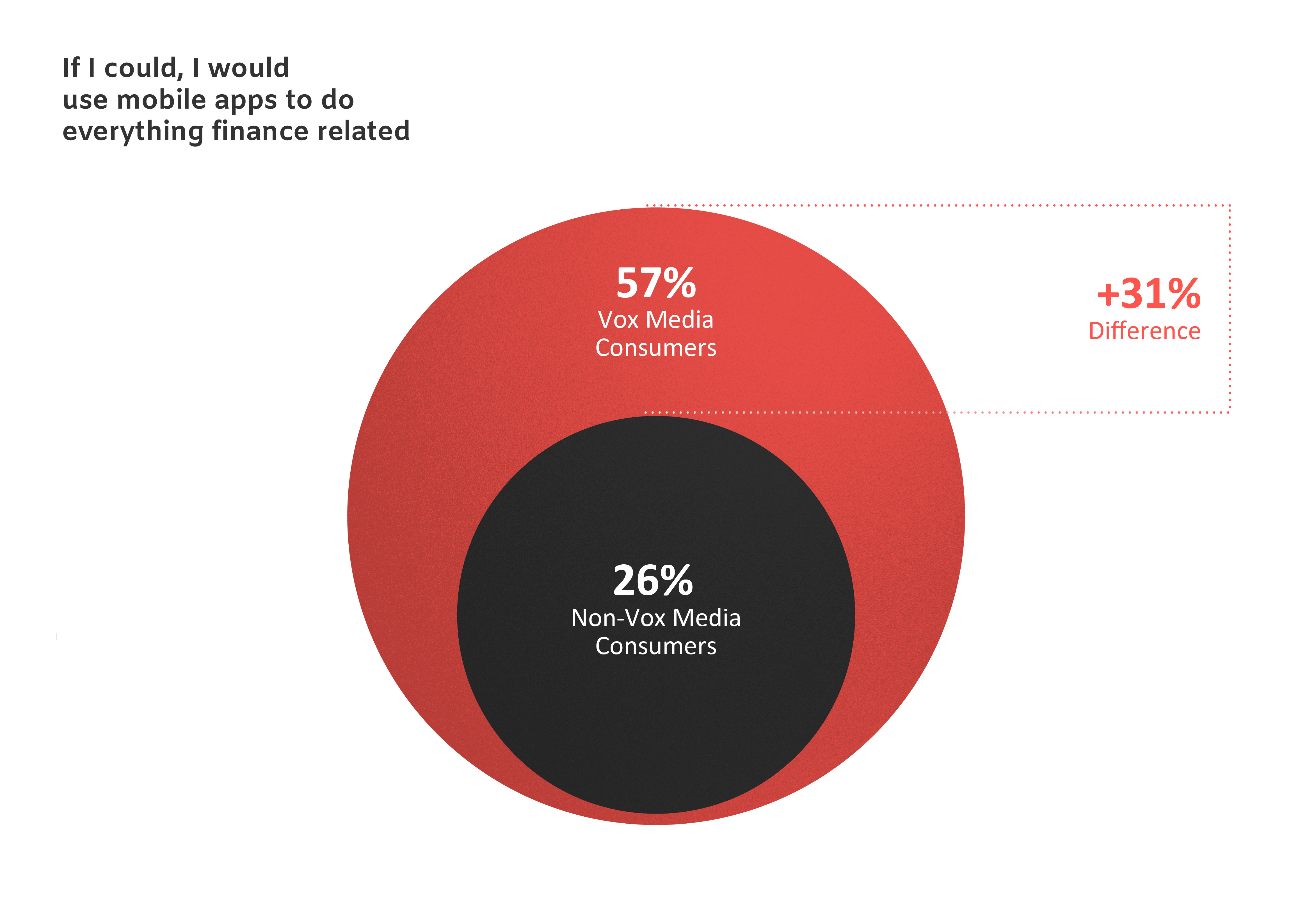 If I could, I would use mobile apps to do everything finance related

57%
Vox Media Consumers

+31%
Difference

26%
Non-Vox Media Consumers